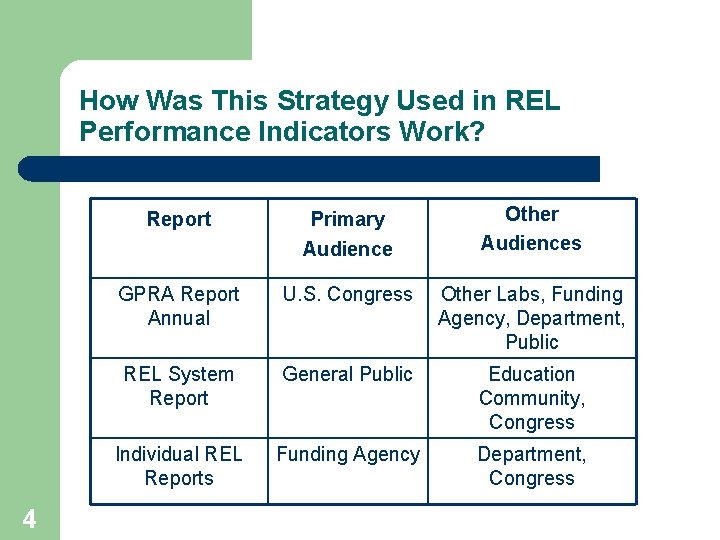 How Was This Strategy Used in REL Performance Indicators Work?

| Report | Primary Audience | Other Audiences |
|---|---|---|
| GPRA Report Annual | U.S. Congress | Other Labs, Funding Agency, Department, Public |
| REL System Report | General Public | Education Community, Congress |
| Individual REL Reports | Funding Agency | Department, Congress |

4